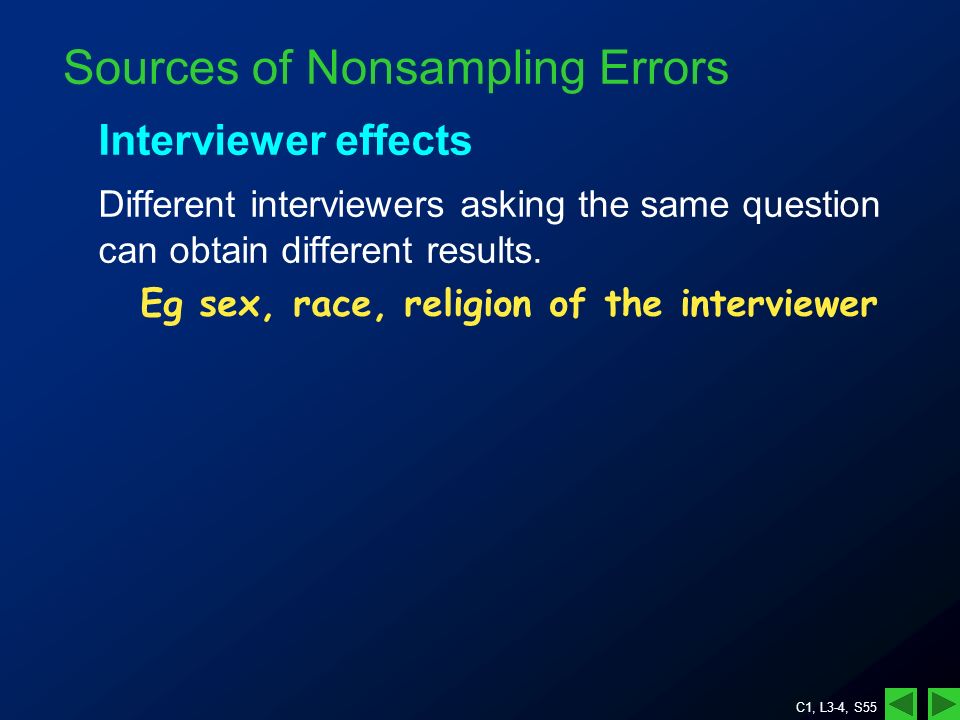 Sources of Nonsampling Errors

Interviewer effects

Different interviewers asking the same question can obtain different results.

Eg sex, race, religion of the interviewer

C1, L3-4, S55